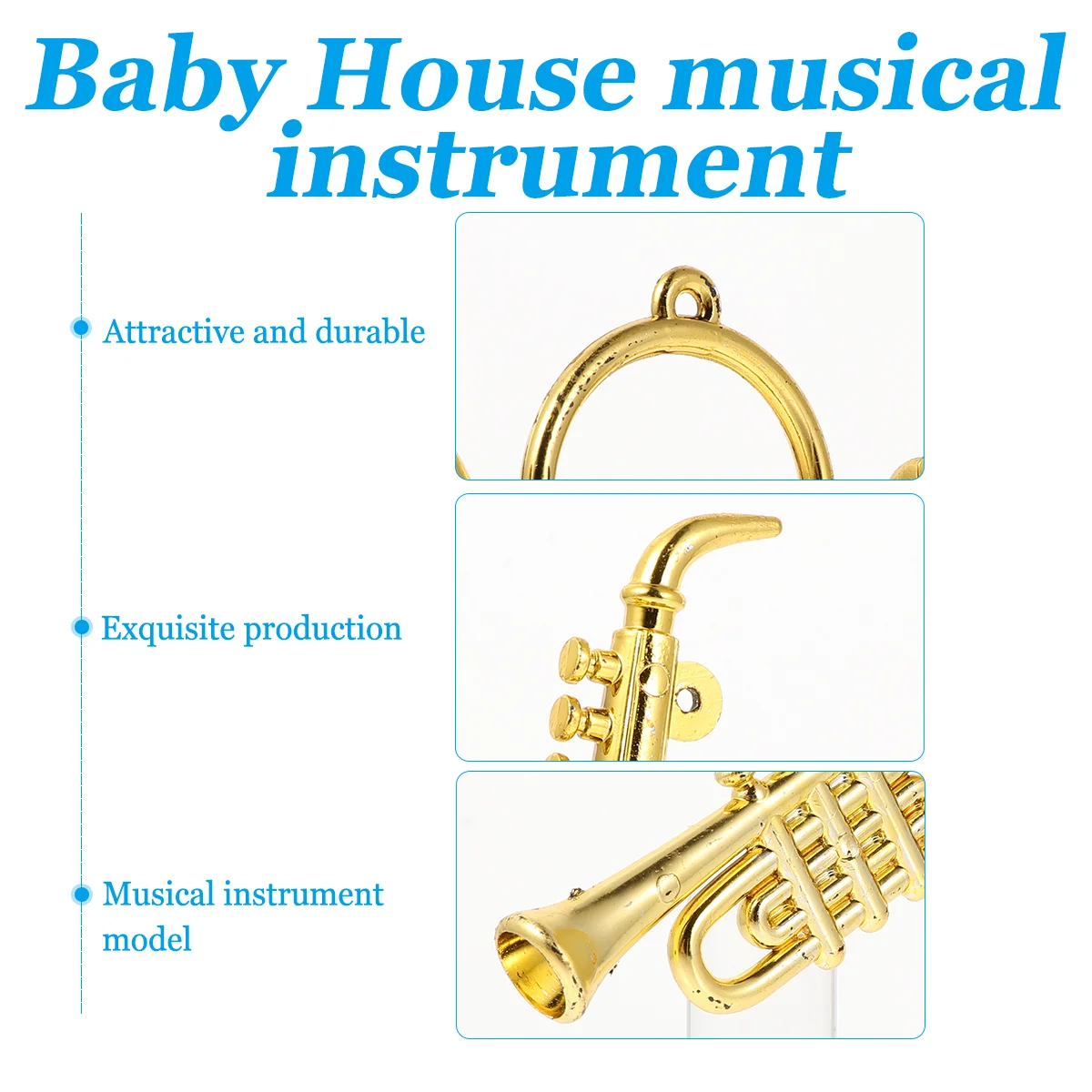 Baby House musical instrument

Attractive and durable

Exquisite production

Musical instrument model